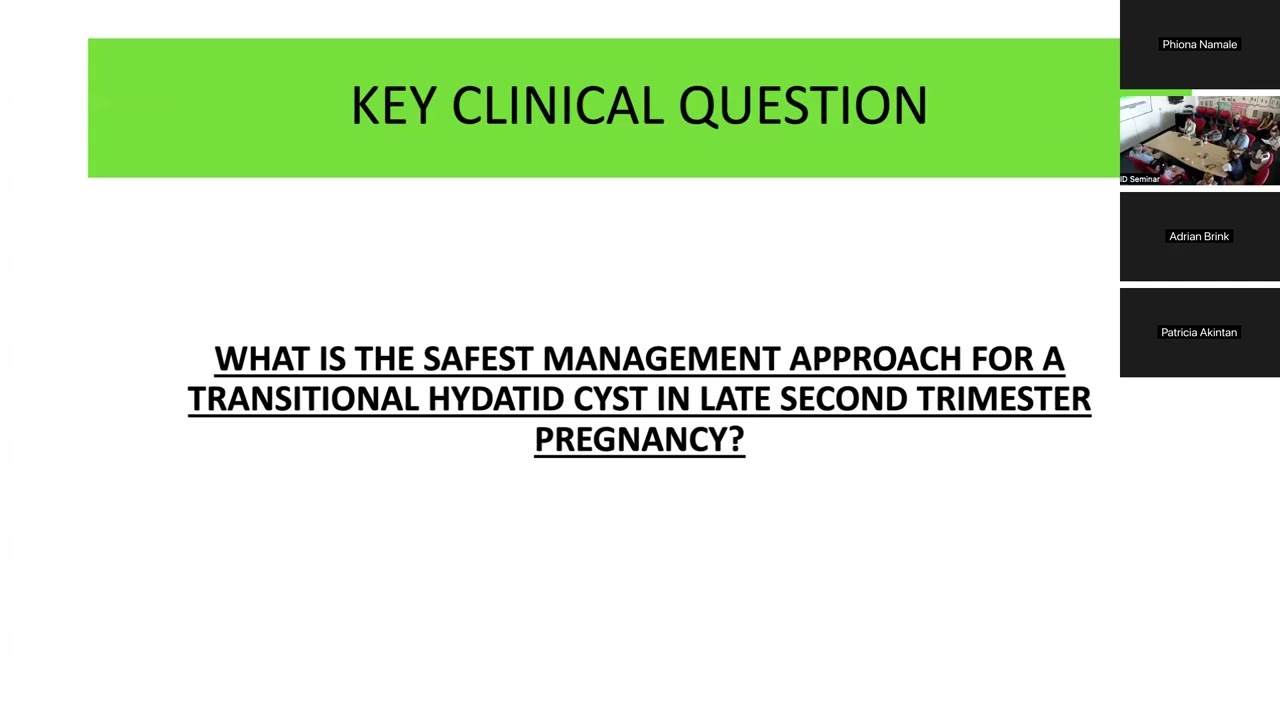 KEY CLINICAL QUESTION

WHAT IS THE SAFEST MANAGEMENT APPROACH FOR A TRANSITIONAL HYDATID CYST IN LATE SECOND TRIMESTER PREGNANCY?

Phiona Namale

ID Seminar

Adrian Brink

Patricia Akintan